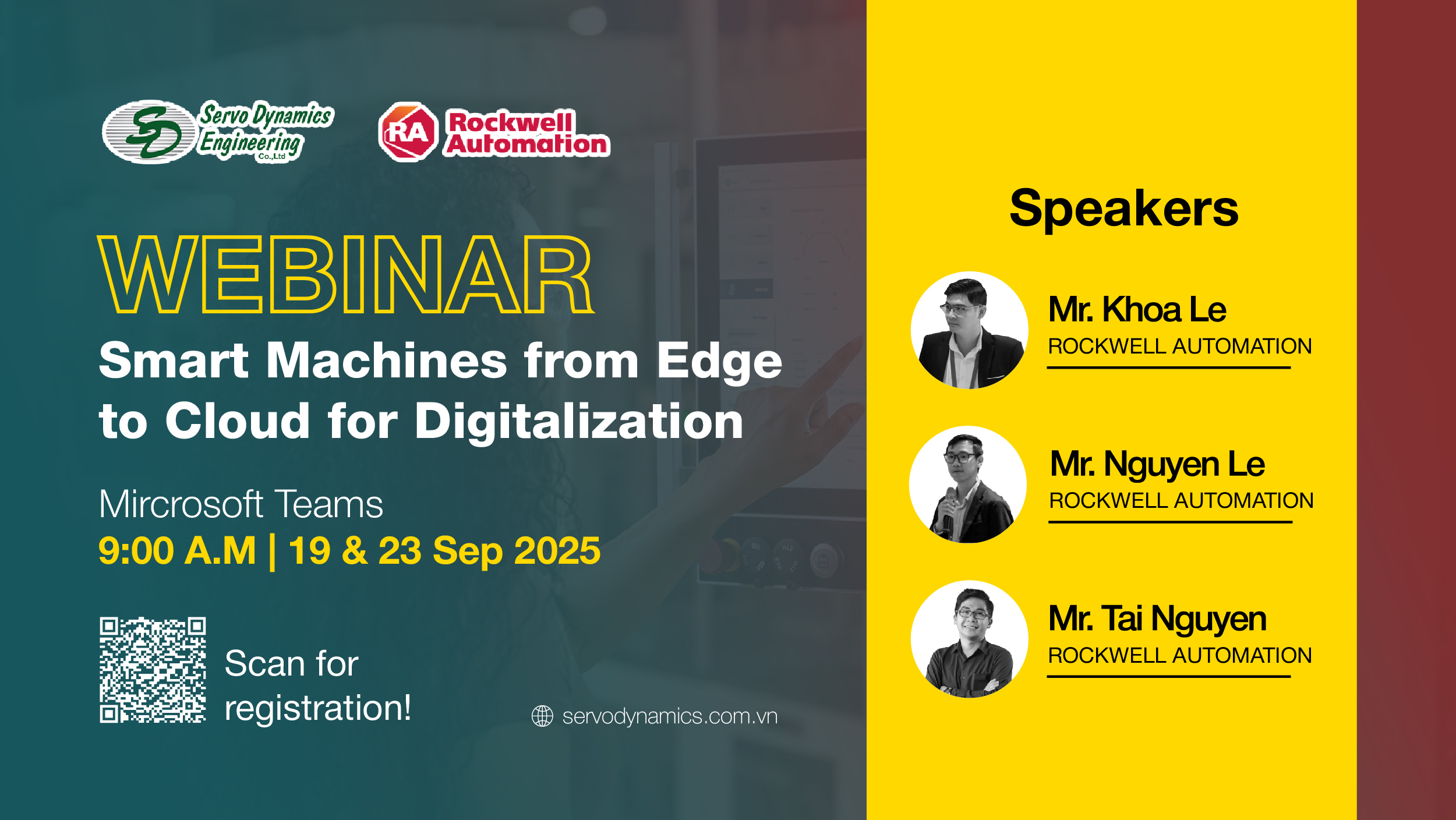 SD Servo Dynamics Engineering Co.,Ltd

RA Rockwell Automation

WEBINAR

Smart Machines from Edge to Cloud for Digitalization

Mircrosoft Teams

9:00 A.M | 19 & 23 Sep 2025

Scan for registration!

servodynamics.com.vn

Speakers

Mr. Khoa Le
ROCKWELL AUTOMATION

Mr. Nguyen Le
ROCKWELL AUTOMATION

Mr. Tai Nguyen
ROCKWELL AUTOMATION